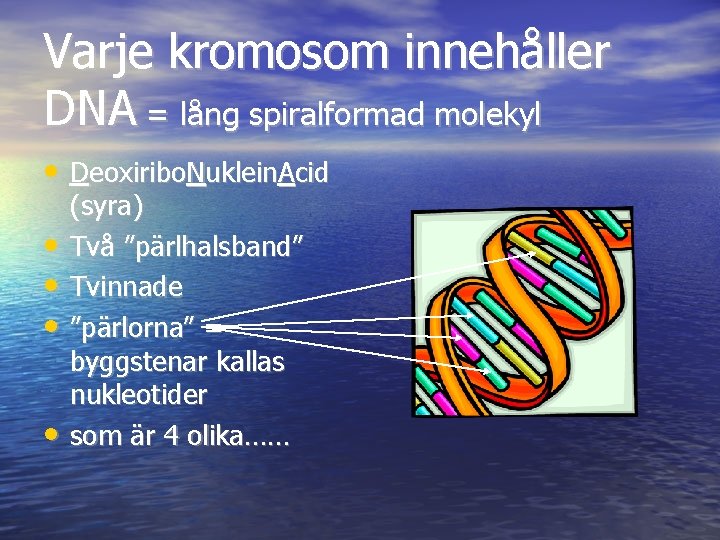 Varje kromosom innehåller DNA = lång spiralformad molekyl

• DeoxiriboNukleinAcid (syra)
• Två ”pärlhalsband”
• Tvinnade
• ”pärlorna” = byggstenar kallas nukleotider
• som är 4 olika……